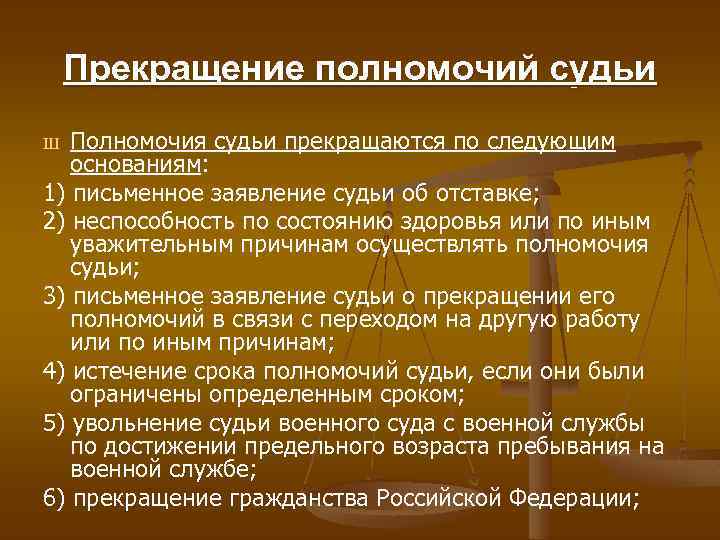 Прекращение полномочий судьи

ш Полномочия судьи прекращаются по следующим основаниям:

1) письменное заявление судьи об отставке;

2) неспособность по состоянию здоровья или по иным уважительным причинам осуществлять полномочия судьи;

3) письменное заявление судьи о прекращении его полномочий в связи с переходом на другую работу или по иным причинам;

4) истечение срока полномочий судьи, если они были ограничены определенным сроком;

5) увольнение судьи военного суда с военной службы по достижении предельного возраста пребывания на военной службе;

6) прекращение гражданства Российской Федерации;